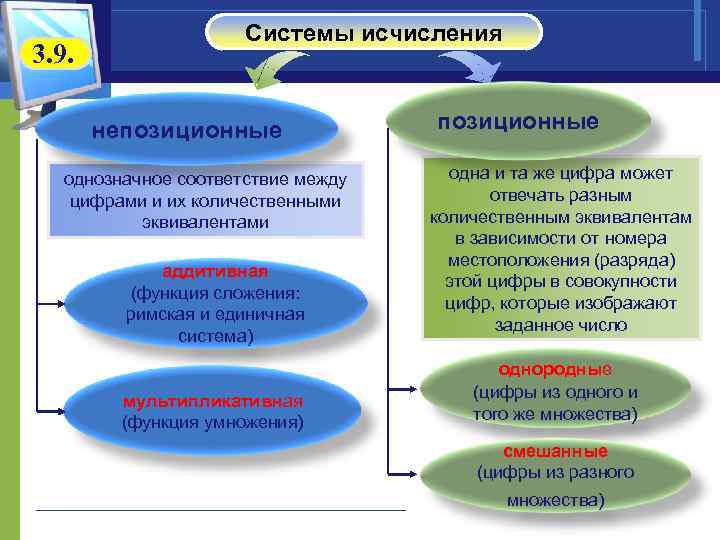 3.9.

Системы исчисления

непозиционные

однозначное соответствие между цифрами и их количественными эквивалентами

аддитивная
(функция сложения: римская и единичная система)

мультипликативная
(функция умножения)

позиционные

одна и та же цифра может отвечать разным количественным эквивалентам в зависимости от номера местоположения (разряда) этой цифры в совокупности цифр, которые изображают заданное число

однородные
(цифры из одного и того же множества)

смешанные
(цифры из разного множества)